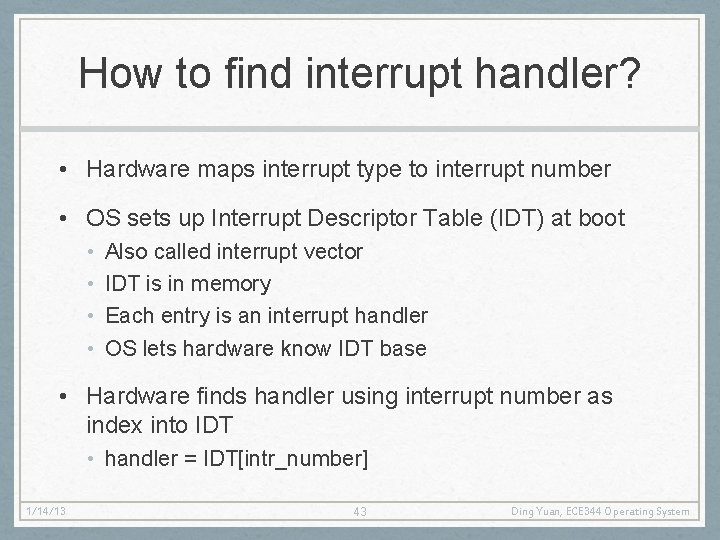 How to find interrupt handler?

• Hardware maps interrupt type to interrupt number

• OS sets up Interrupt Descriptor Table (IDT) at boot
  • Also called interrupt vector
  • IDT is in memory
  • Each entry is an interrupt handler
  • OS lets hardware know IDT base

• Hardware finds handler using interrupt number as index into IDT
  • handler = IDT[intr_number]

1/14/13

43

Ding Yuan, ECE344 Operating System